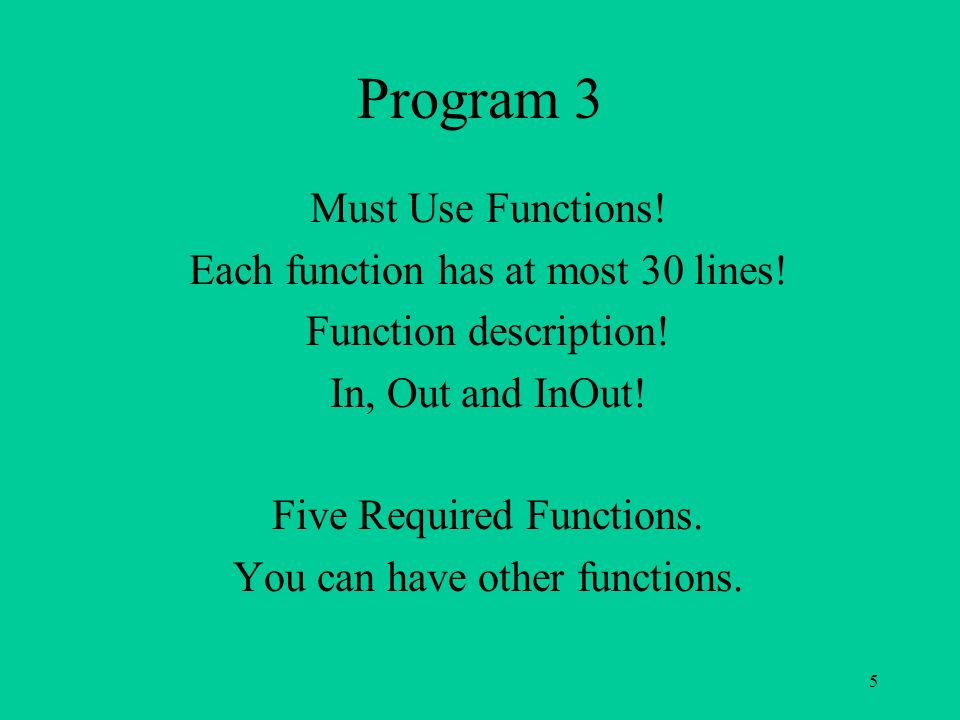 Program 3

Must Use Functions!
Each function has at most 30 lines!
Function description!
In, Out and InOut!

Five Required Functions.
You can have other functions.

5